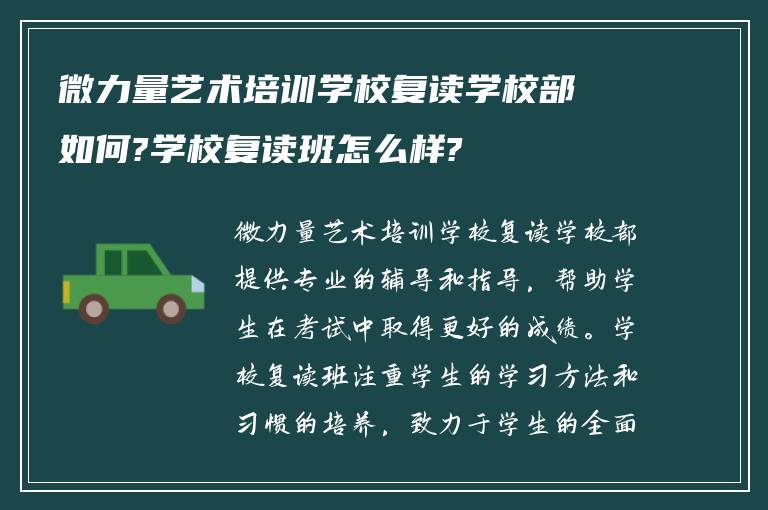 微力量艺术培训学校复读学校部如何?学校复读班怎么样?

微力量艺术培训学校复读学校部提供专业的辅导和指导，帮助学生在考试中取得更好的成绩。学校复读班注重学生的学习方法和习惯的培养，致力于学生的全面